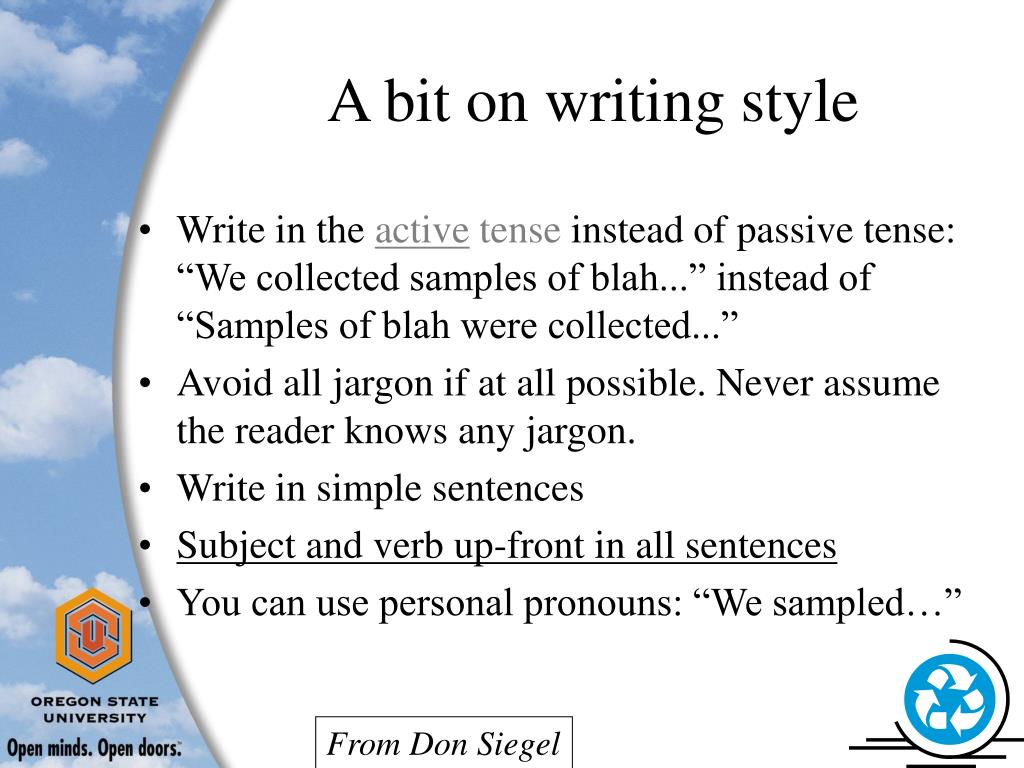 A bit on writing style

• Write in the active tense instead of passive tense: “We collected samples of blah...” instead of “Samples of blah were collected...”
• Avoid all jargon if at all possible. Never assume the reader knows any jargon.
• Write in simple sentences
• Subject and verb up-front in all sentences
• You can use personal pronouns: “We sampled…”

OREGON STATE UNIVERSITY
Open minds. Open doors.

From Don Siegel